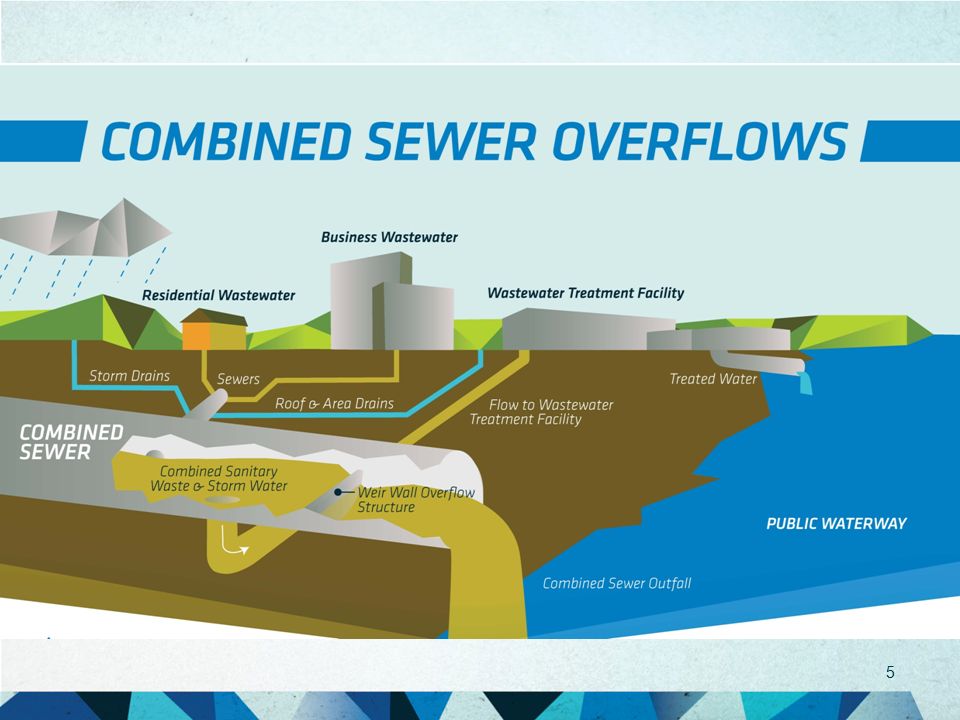 COMBINED SEWER OVERFLOWS

Business Wastewater

Residential Wastewater

Wastewater Treatment Facility

Storm Drains

Sewers

Roof & Area Drains

Flow to Wastewater Treatment Facility

Treated Water

COMBINED SEWER

Combined Sanitary Waste & Storm Water

Weir Wall Overflow Structure

PUBLIC WATERWAY

Combined Sewer Outfall

5